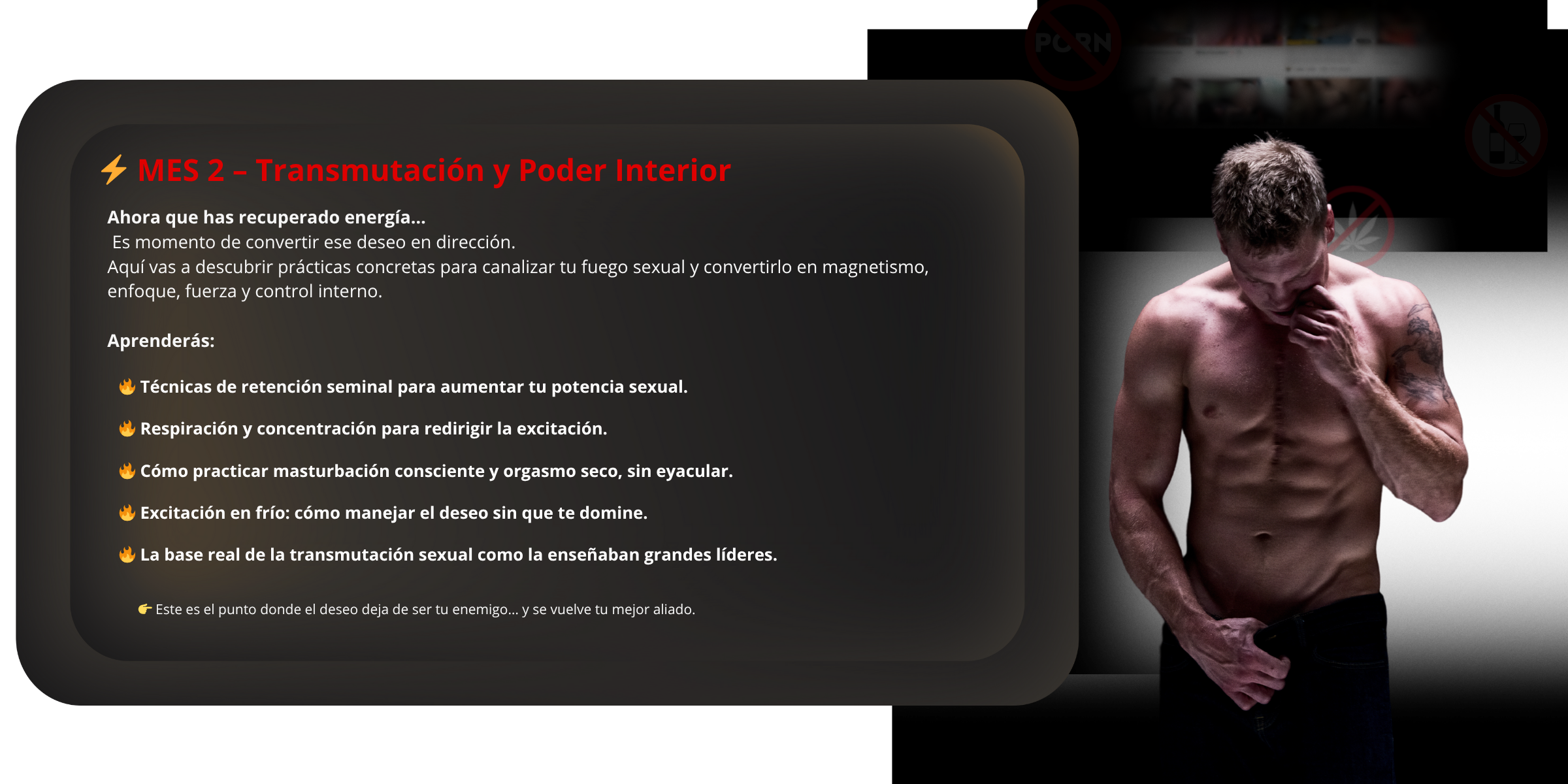 PORN

⚡ MES 2 – Transmutación y Poder Interior

Ahora que has recuperado energía...
Es momento de convertir ese deseo en dirección.
Aquí vas a descubrir prácticas concretas para canalizar tu fuego sexual y convertirlo en magnetismo, enfoque, fuerza y control interno.

Aprenderás:

🔥 Técnicas de retención seminal para aumentar tu potencia sexual.

🔥 Respiración y concentración para redirigir la excitación.

🔥 Cómo practicar masturbación consciente y orgasmo seco, sin eyacular.

🔥 Excitación en frío: cómo manejar el deseo sin que te domine.

🔥 La base real de la transmutación sexual como la enseñaban grandes líderes.

👉 Este es el punto donde el deseo deja de ser tu enemigo... y se vuelve tu mejor aliado.